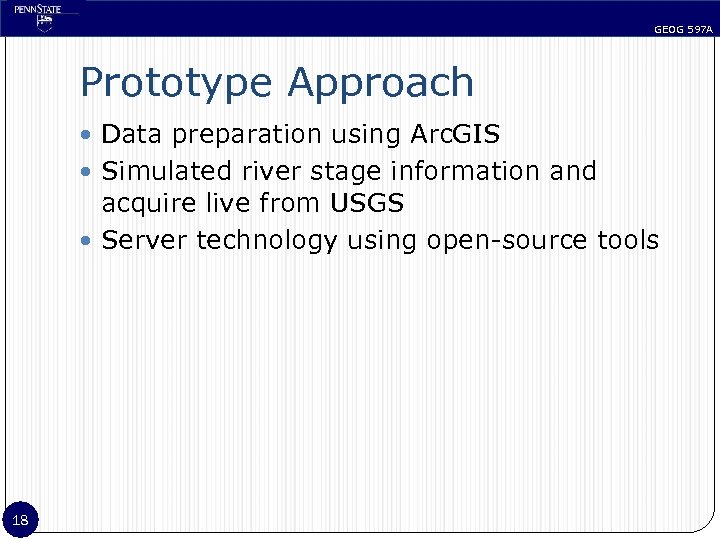 PENNSTATE

GEOG 597A

Prototype Approach

• Data preparation using ArcGIS
• Simulated river stage information and acquire live from USGS
• Server technology using open-source tools

18